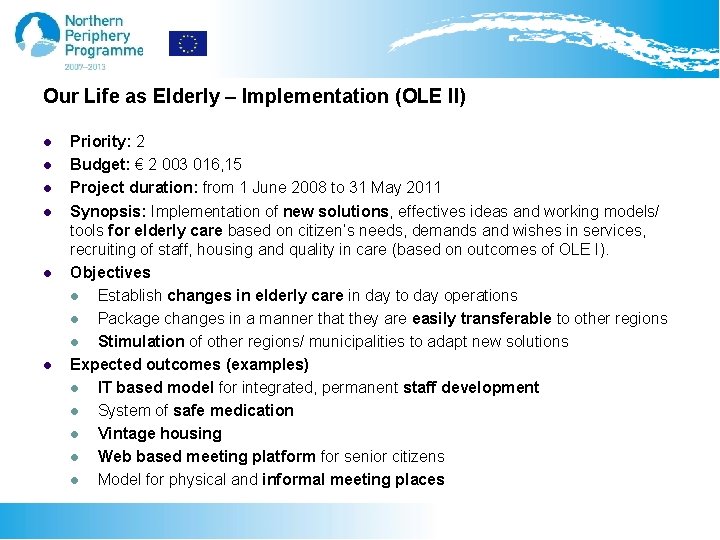 Northern Periphery Programme 2007–2013

Our Life as Elderly – Implementation (OLE II)

- Priority: 2
- Budget: € 2 003 016,15
- Project duration: from 1 June 2008 to 31 May 2011
- Synopsis: Implementation of new solutions, effectives ideas and working models/ tools for elderly care based on citizen's needs, demands and wishes in services, recruiting of staff, housing and quality in care (based on outcomes of OLE I).
- Objectives
  - Establish changes in elderly care in day to day operations
  - Package changes in a manner that they are easily transferable to other regions
  - Stimulation of other regions/ municipalities to adapt new solutions
- Expected outcomes (examples)
  - IT based model for integrated, permanent staff development
  - System of safe medication
  - Vintage housing
  - Web based meeting platform for senior citizens
  - Model for physical and informal meeting places